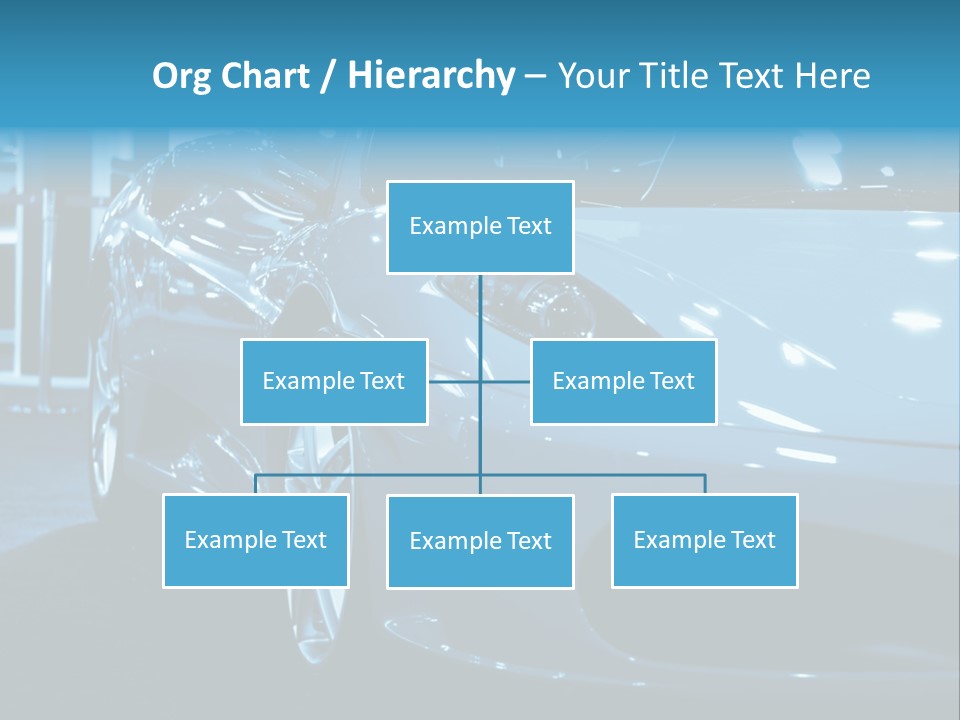 Org Chart / Hierarchy – Your Title Text Here

Example Text

Example Text

Example Text

Example Text

Example Text

Example Text